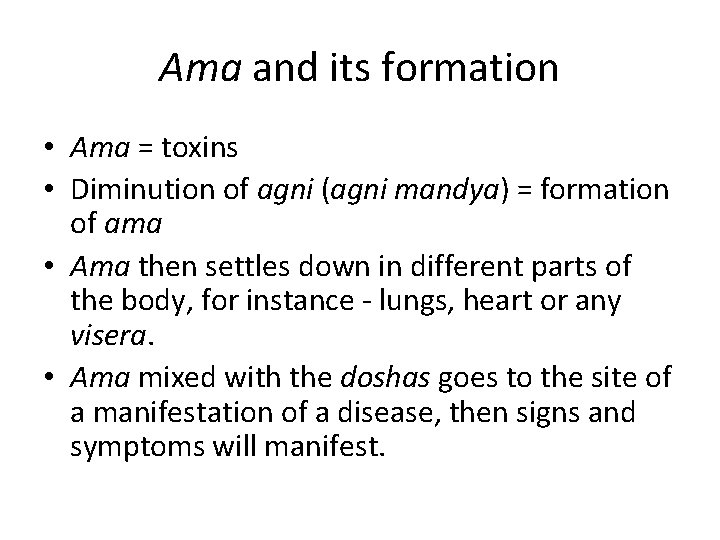 Ama and its formation

• Ama = toxins
• Diminution of agni (agni mandya) = formation of ama
• Ama then settles down in different parts of the body, for instance - lungs, heart or any visera.
• Ama mixed with the doshas goes to the site of a manifestation of a disease, then signs and symptoms will manifest.